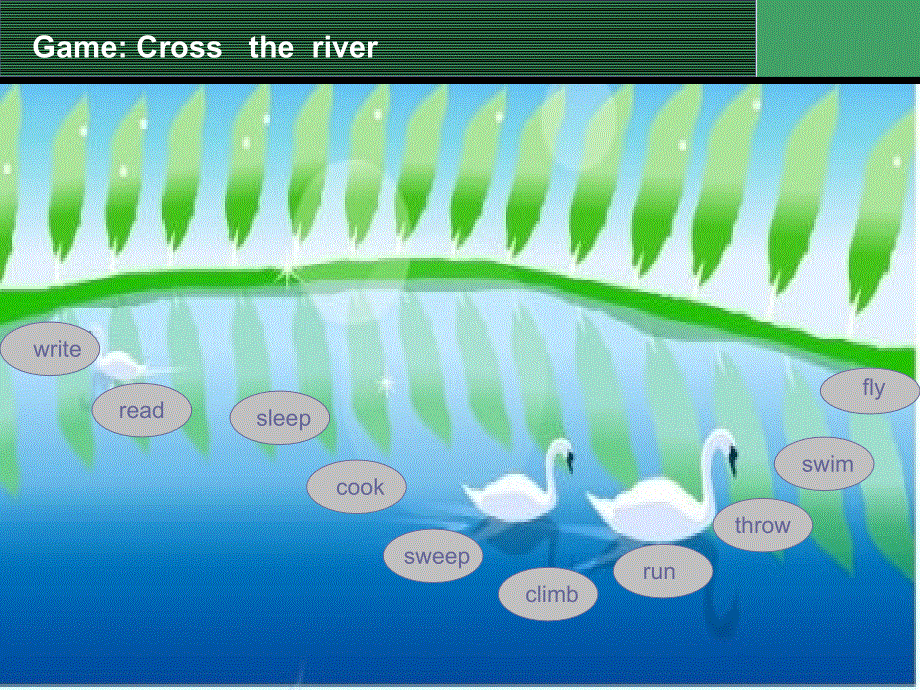 Game: Cross the river

write

read

sleep

cook

sweep

climb

run

throw

swim

fly